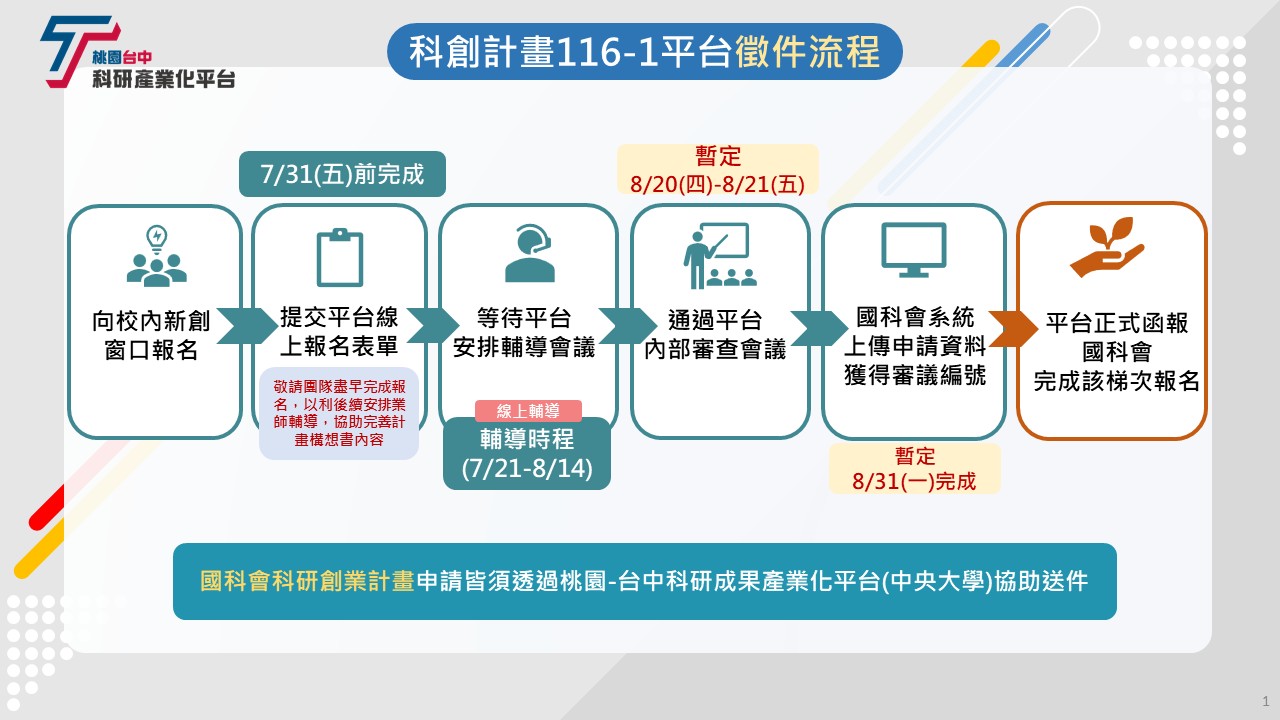 桃園台中
科研產業化平台

科創計畫116-1平台徵件流程

7/31(五)前完成

暫定
8/20(四)-8/21(五)

向校內新創窗口報名

提交平台線上報名表單

敬請團隊盡早完成報名，以利後續安排業師輔導，協助完善計畫構想書內容

等待平台安排輔導會議

線上輔導
輔導時程
(7/21-8/14)

通過平台內部審查會議

國科會系統上傳申請資料獲得審議編號

暫定
8/31(一)完成

平台正式函報國科會完成該梯次報名

國科會科研創業計畫申請皆須透過桃園-台中科研成果產業化平台(中央大學)協助送件

1